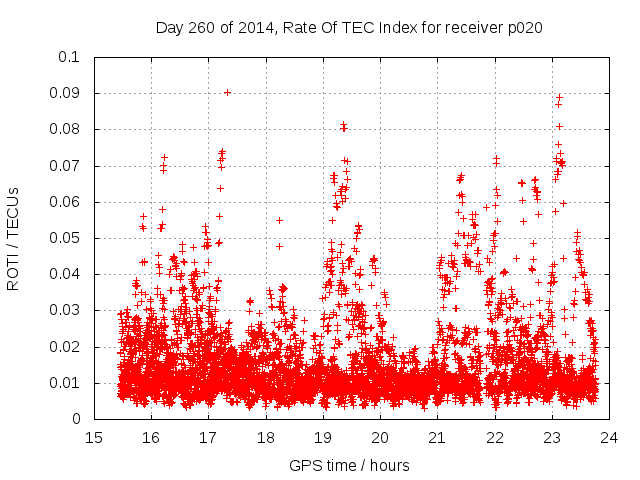 Day 260 of 2014, Rate Of TEC Index for receiver p020

ROTI / TECUs

0.1
0.09
0.08
0.07
0.06
0.05
0.04
0.03
0.02
0.01
0

15 16 17 18 19 20 21 22 23 24

GPS time / hours